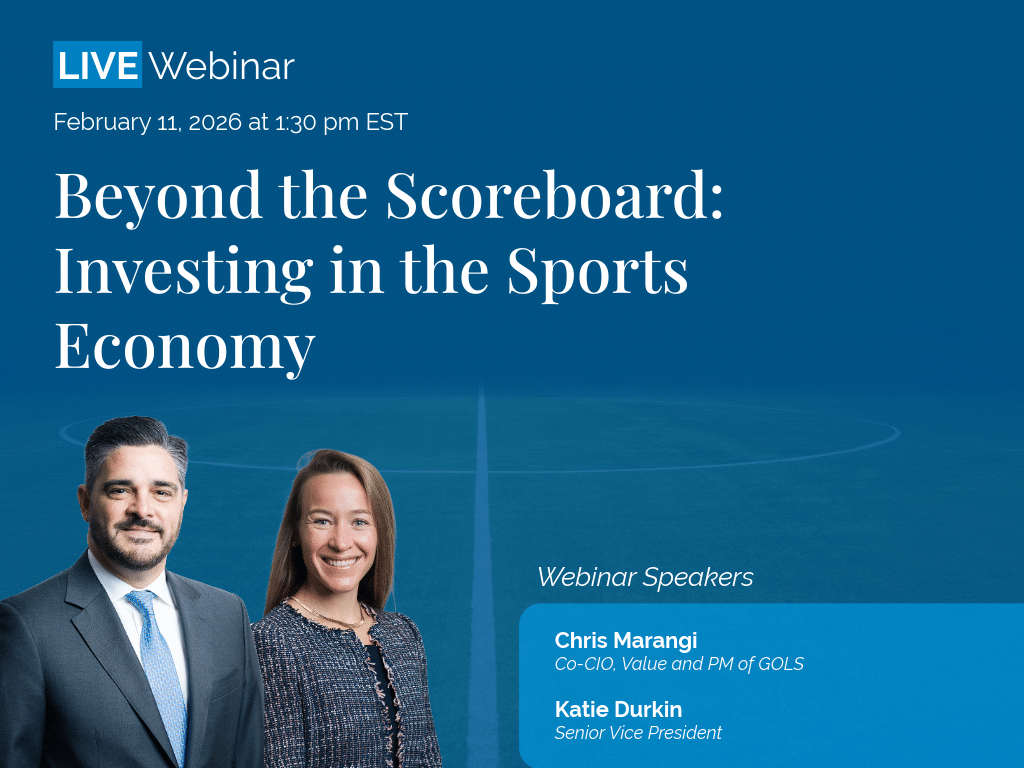 LIVE Webinar

February 11, 2026 at 1:30 pm EST

Beyond the Scoreboard: Investing in the Sports Economy

Webinar Speakers

Chris Marangi
Co-CIO, Value and PM of GOLS

Katie Durkin
Senior Vice President